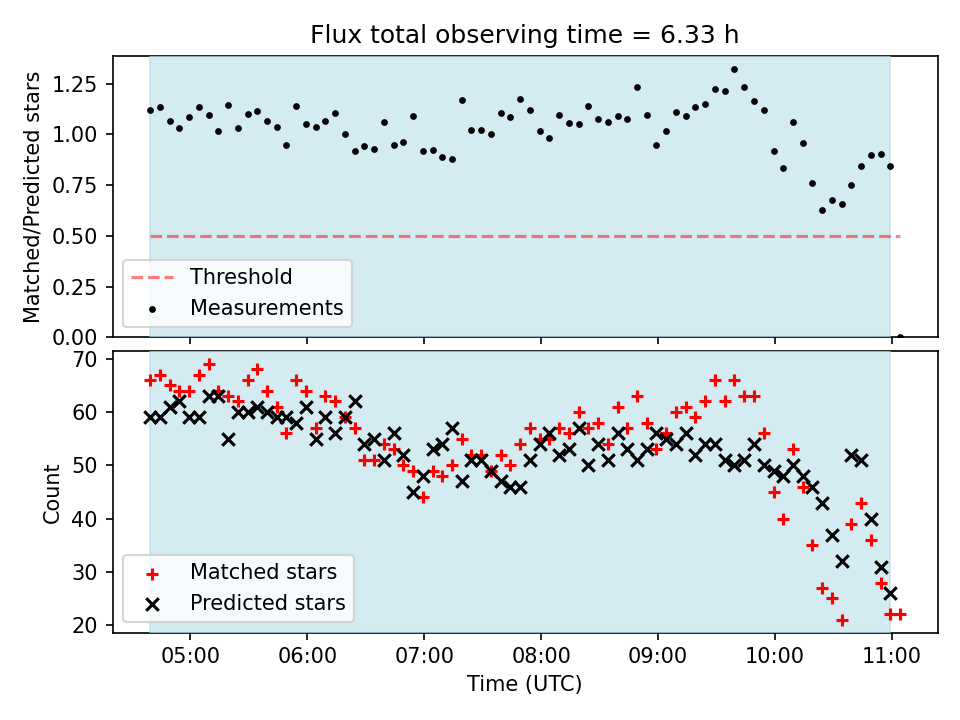 Flux total observing time = 6.33 h

Matched/Predicted stars

1.25
1.00
0.75
0.50
0.25
0.00

Threshold
Measurements

Count

70
60
50
40
30
20

Matched stars
Predicted stars

05:00
06:00
07:00
08:00
09:00
10:00
11:00

Time (UTC)